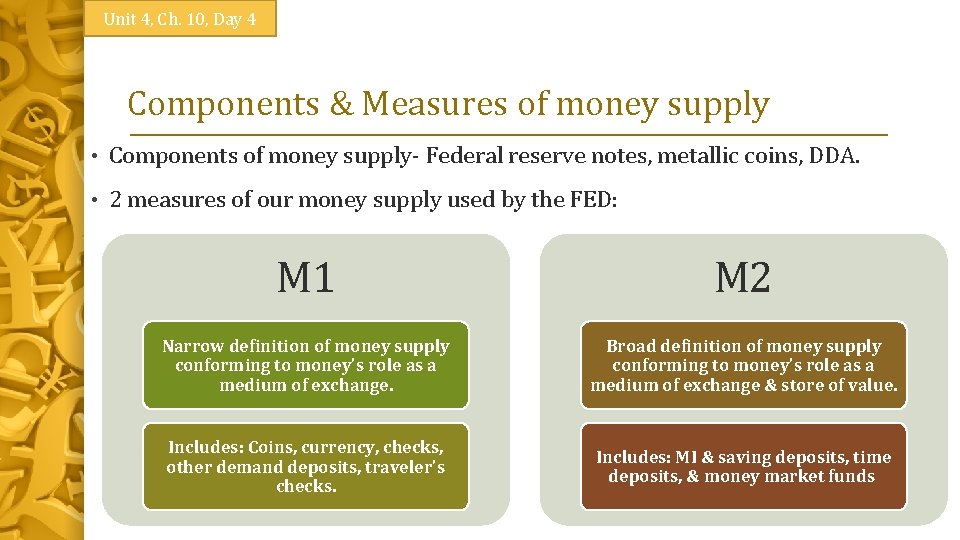 Unit 4, Ch. 10, Day 4

Components & Measures of money supply

• Components of money supply- Federal reserve notes, metallic coins, DDA.

• 2 measures of our money supply used by the FED:

M1

Narrow definition of money supply conforming to money's role as a medium of exchange.

Includes: Coins, currency, checks, other demand deposits, traveler's checks.

M2

Broad definition of money supply conforming to money's role as a medium of exchange & store of value.

Includes: MI & saving deposits, time deposits, & money market funds